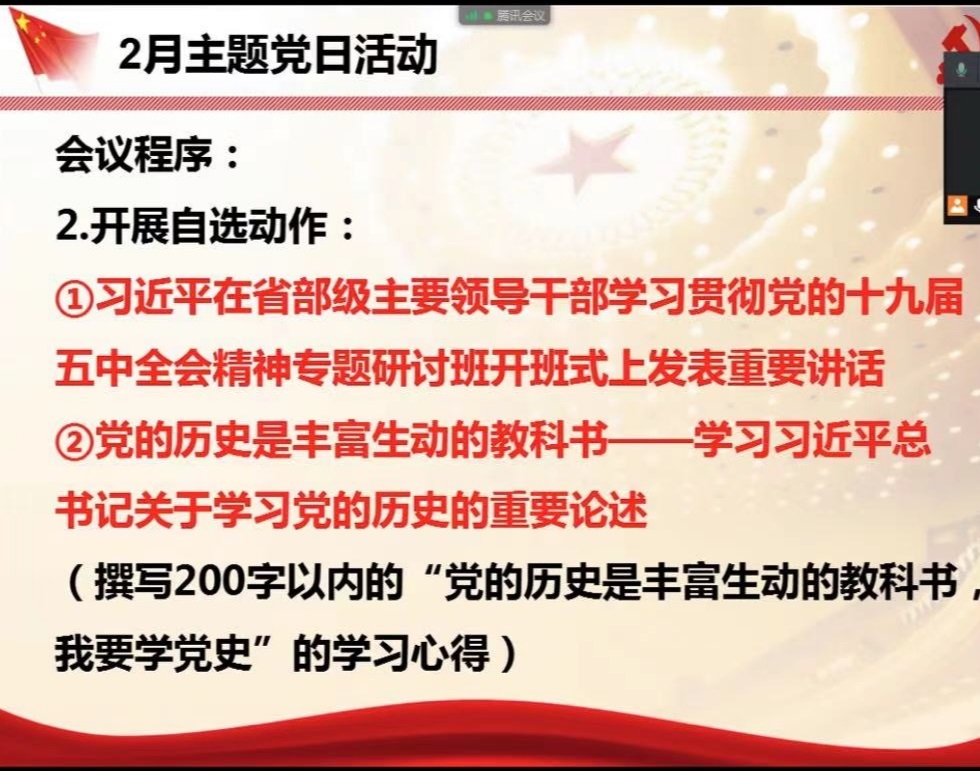 腾讯会议

2月主题党日活动

会议程序：

2.开展自选动作：

①习近平在省部级主要领导干部学习贯彻党的十九届五中全会精神专题研讨班开班式上发表重要讲话

②党的历史是丰富生动的教科书——学习习近平总书记关于学习党的历史的重要论述

（撰写200字以内的“党的历史是丰富生动的教科书，我要学党史”的学习心得）